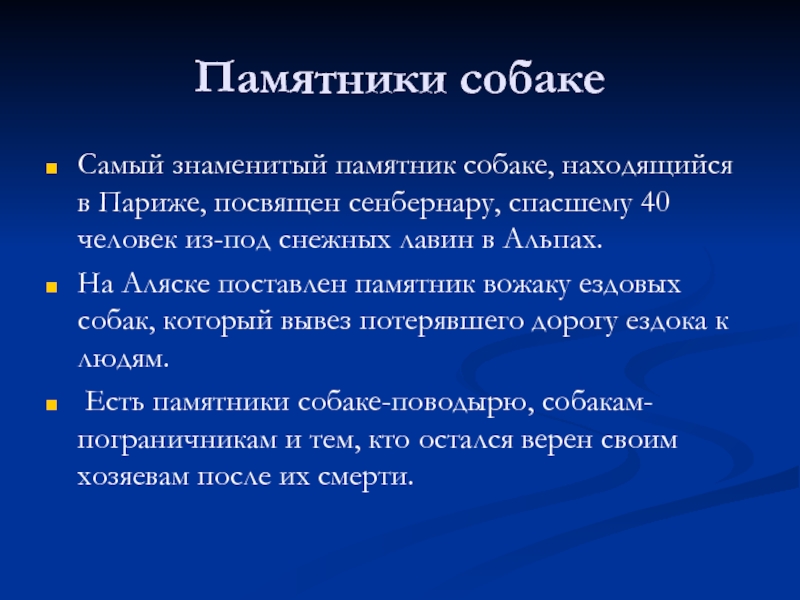 Памятники собаке

Самый знаменитый памятник собаке, находящийся в Париже, посвящен сенбернару, спасшему 40 человек из-под снежных лавин в Альпах.

На Аляске поставлен памятник вожаку ездовых собак, который вывез потерявшего дорогу ездока к людям.

Есть памятники собаке-поводырю, собакам-пограничникам и тем, кто остался верен своим хозяевам после их смерти.